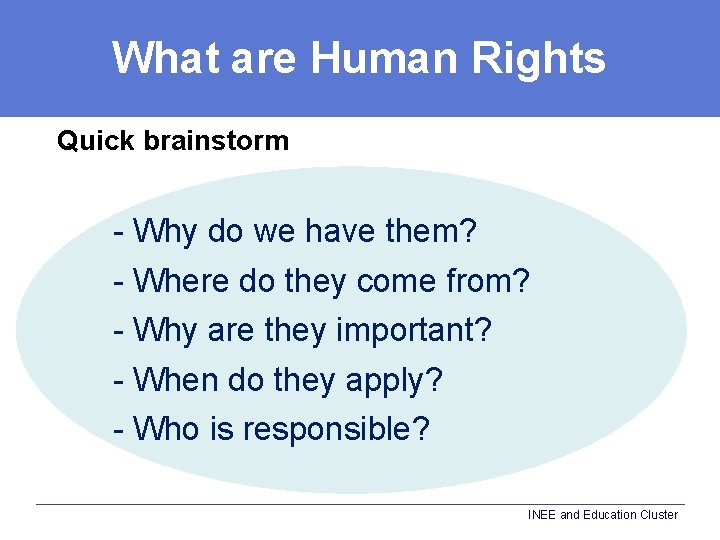 What are Human Rights

Quick brainstorm

- Why do we have them?
- Where do they come from?
- Why are they important?
- When do they apply?
- Who is responsible?

INEE and Education Cluster